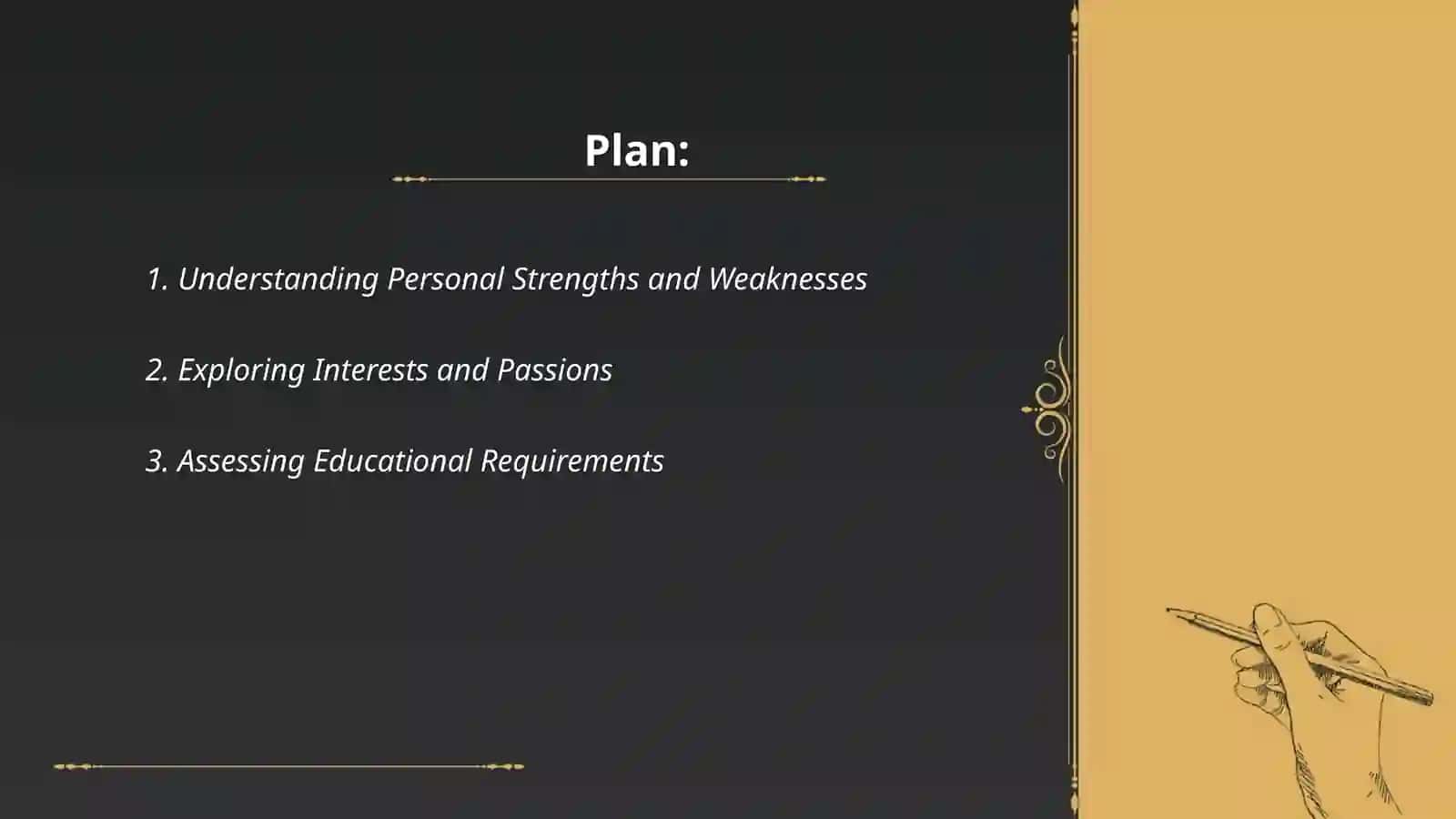 Plan:

1. Understanding Personal Strengths and Weaknesses

2. Exploring Interests and Passions

3. Assessing Educational Requirements